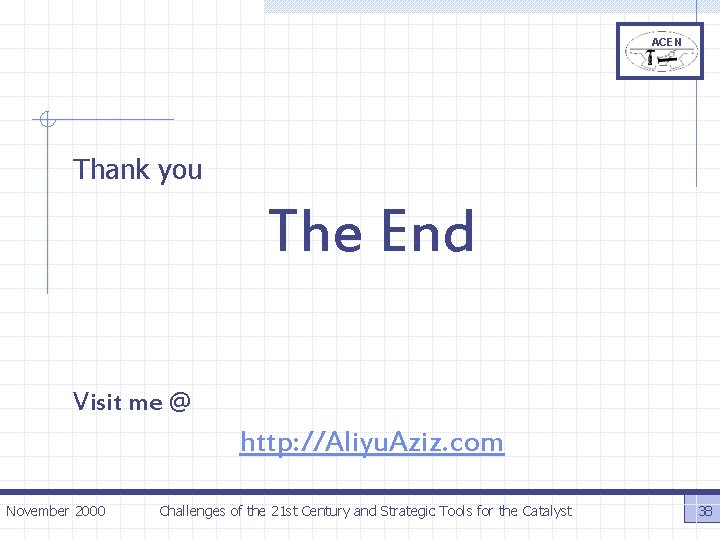 ACEN

Thank you

The End

Visit me @

http://AliyuAziz.com

November 2000 Challenges of the 21st Century and Strategic Tools for the Catalyst 38